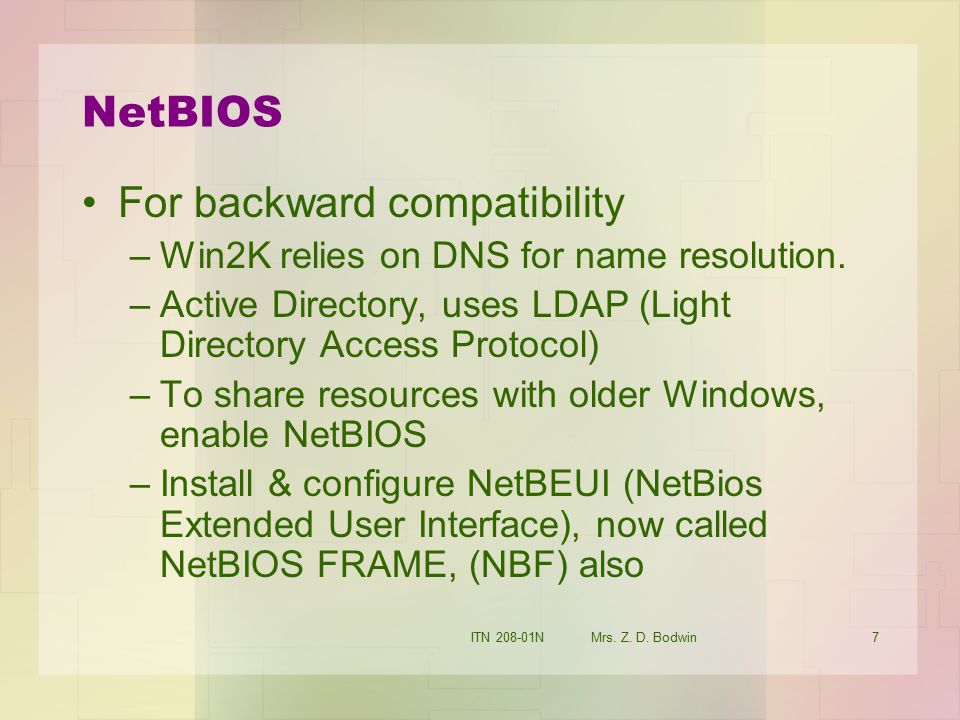 NetBIOS

• For backward compatibility
– Win2K relies on DNS for name resolution.
– Active Directory, uses LDAP (Light Directory Access Protocol)
– To share resources with older Windows, enable NetBIOS
– Install & configure NetBEUI (NetBios Extended User Interface), now called NetBIOS FRAME, (NBF) also

ITN 208-01N Mrs. Z. D. Bodwin 7